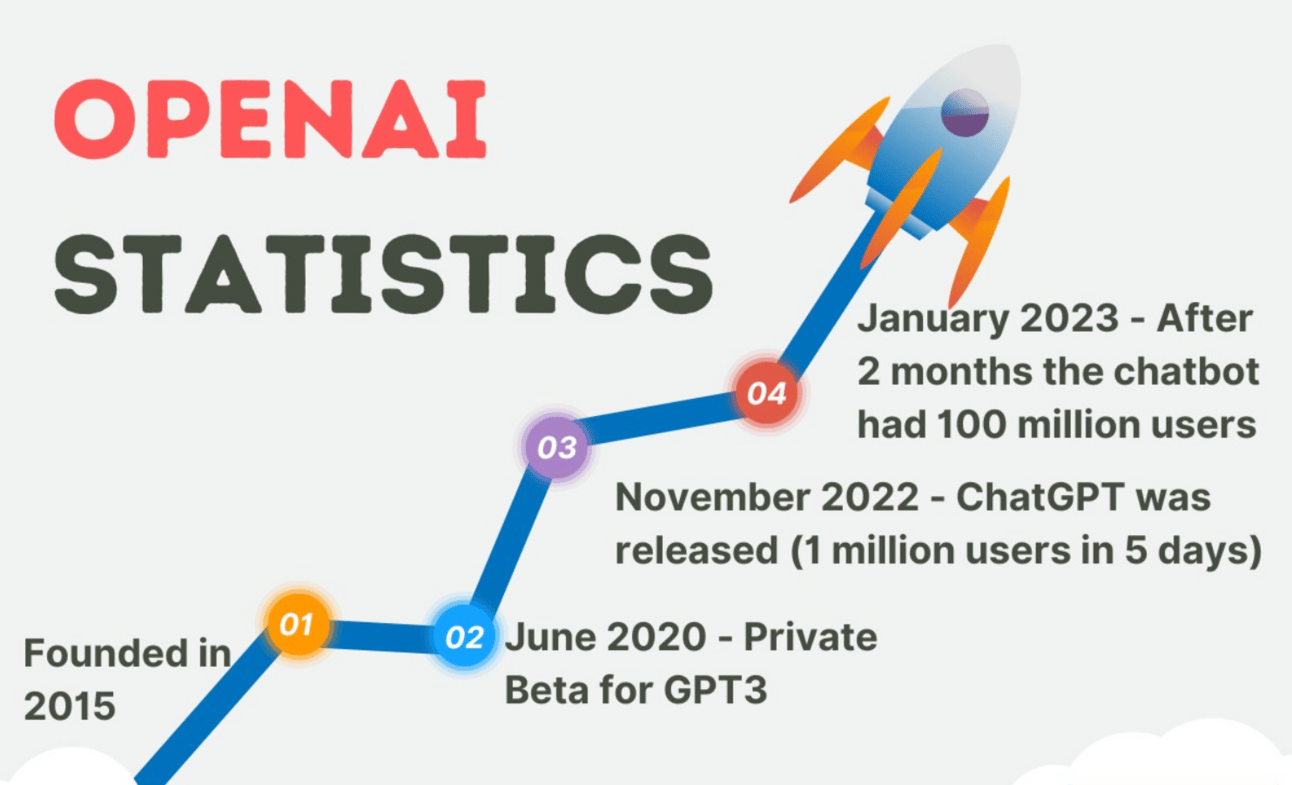 OPENAI STATISTICS

01

Founded in 2015

02

June 2020 - Private Beta for GPT3

03

November 2022 - ChatGPT was released (1 million users in 5 days)

04

January 2023 - After 2 months the chatbot had 100 million users